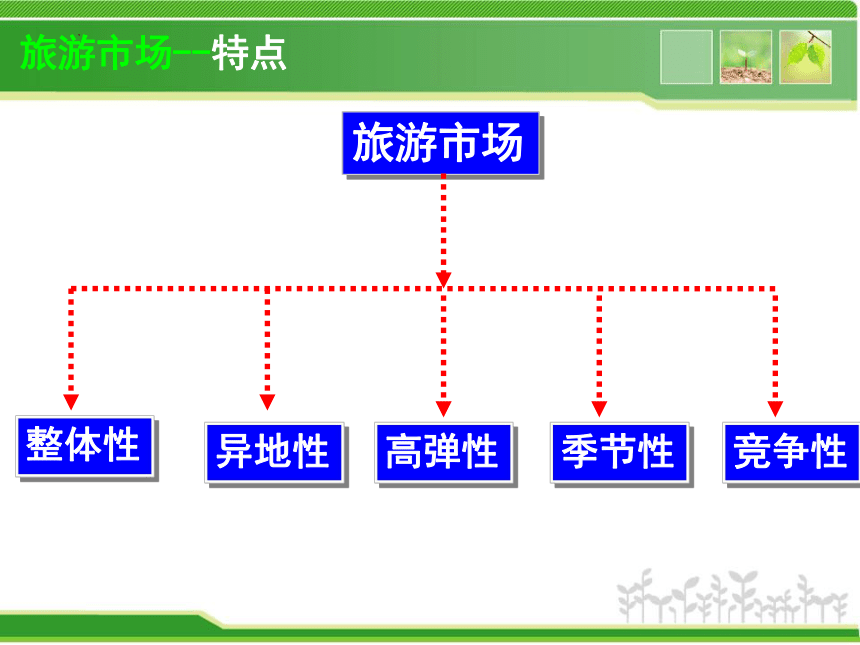 旅游市场--特点

旅游市场

整体性

异地性

高弹性

季节性

竞争性